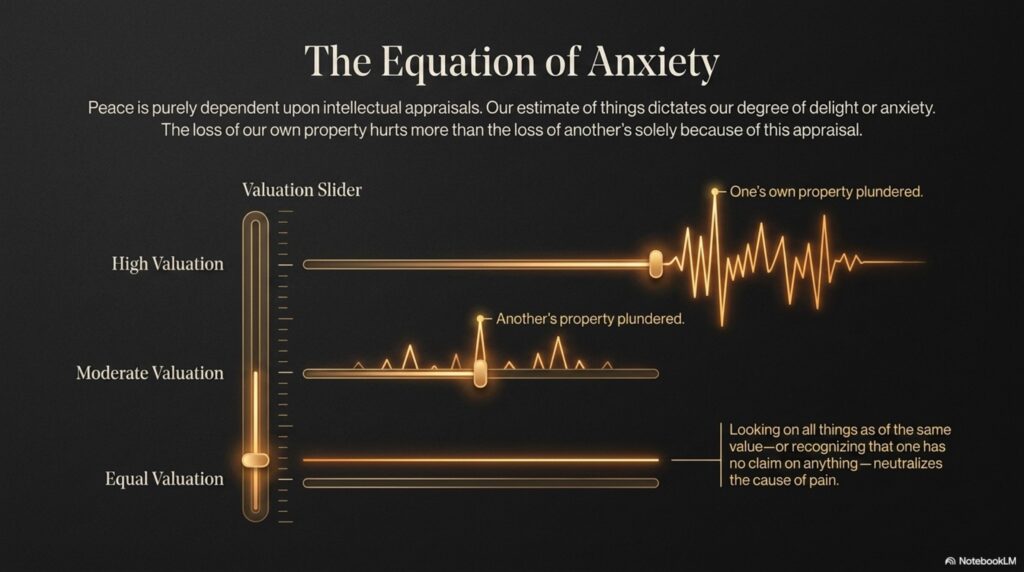 The Equation of Anxiety

Peace is purely dependent upon intellectual appraisals. Our estimate of things dictates our degree of delight or anxiety. The loss of our own property hurts more than the loss of another's solely because of this appraisal.

Valuation Slider

High Valuation

One's own property plundered.

Moderate Valuation

Another's property plundered.

Equal Valuation

Looking on all things as of the same value—or recognizing that one has no claim on anything—neutralizes the cause of pain.

NotebookLM